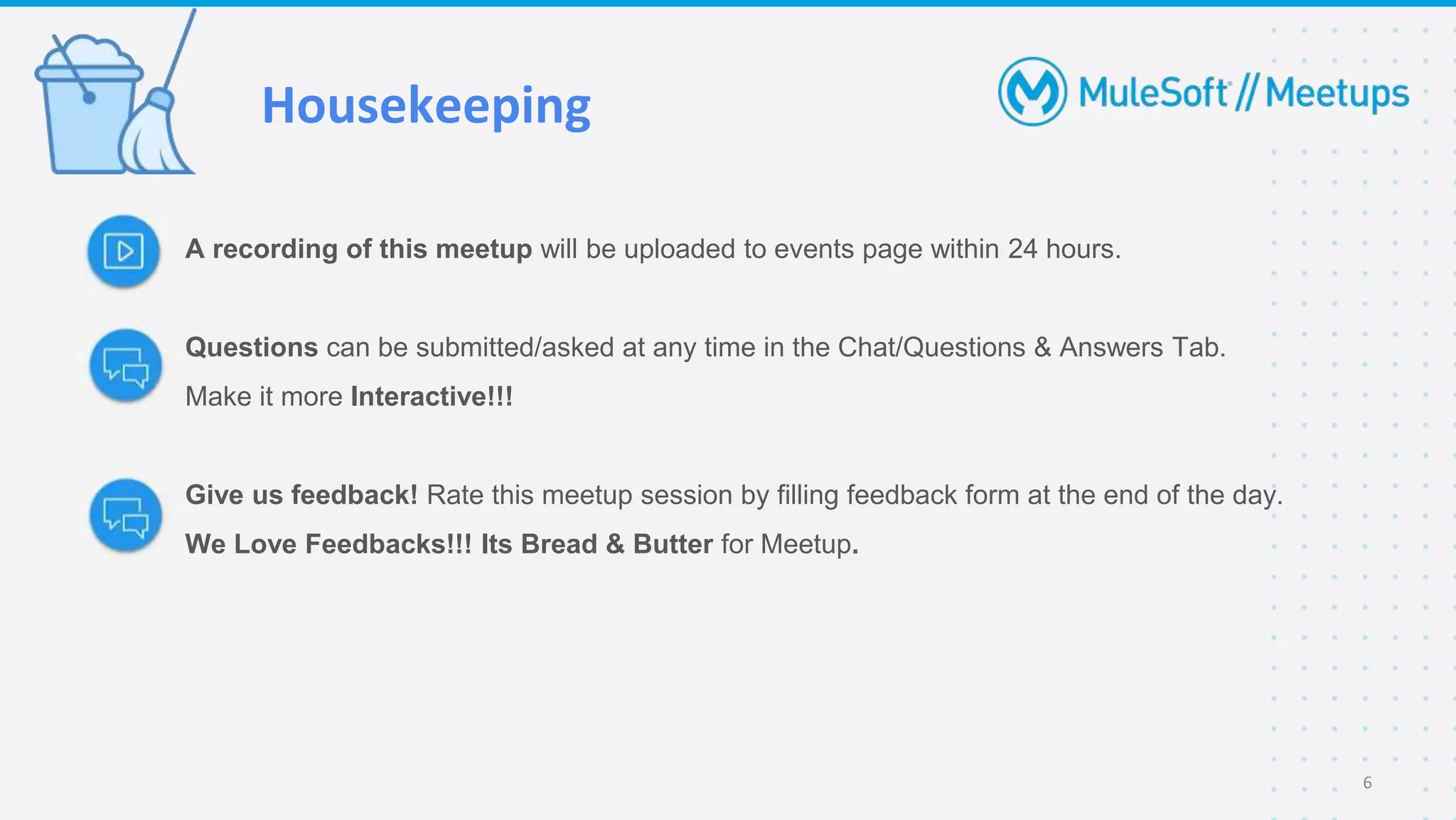 Housekeeping

MuleSoft // Meetups

A recording of this meetup will be uploaded to events page within 24 hours.

Questions can be submitted/asked at any time in the Chat/Questions & Answers Tab.
Make it more Interactive!!!

Give us feedback! Rate this meetup session by filling feedback form at the end of the day.
We Love Feedbacks!!! Its Bread & Butter for Meetup.

6